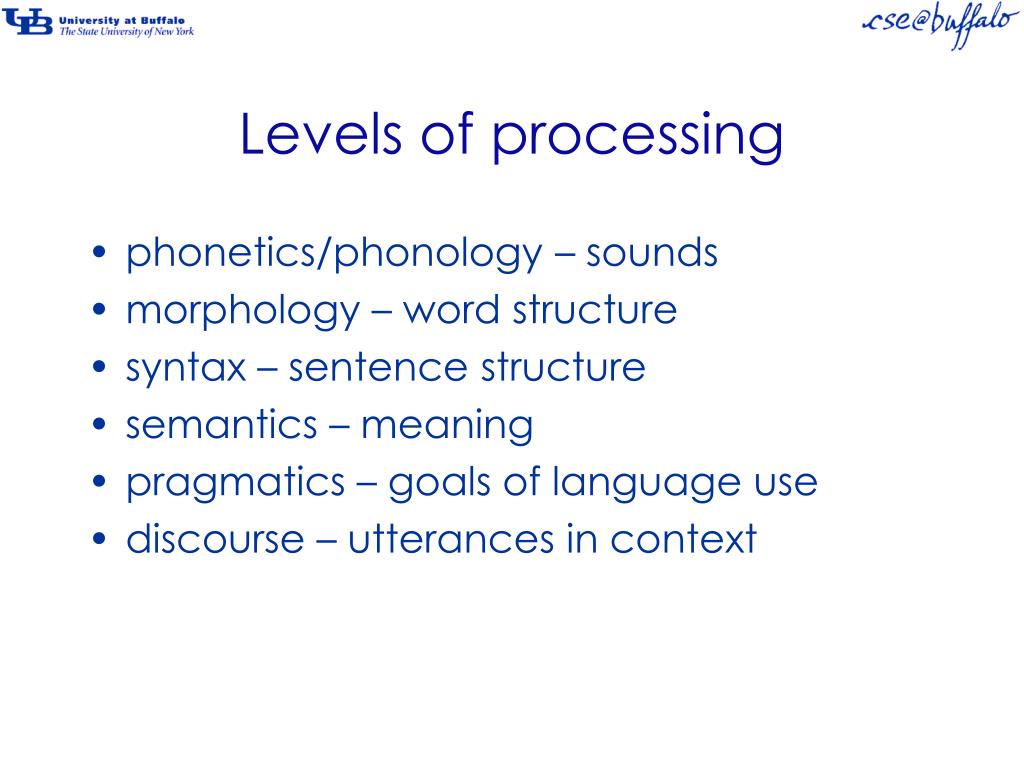 UB University at Buffalo
The State University of New York

cse@buffalo

Levels of processing

• phonetics/phonology – sounds
• morphology – word structure
• syntax – sentence structure
• semantics – meaning
• pragmatics – goals of language use
• discourse – utterances in context